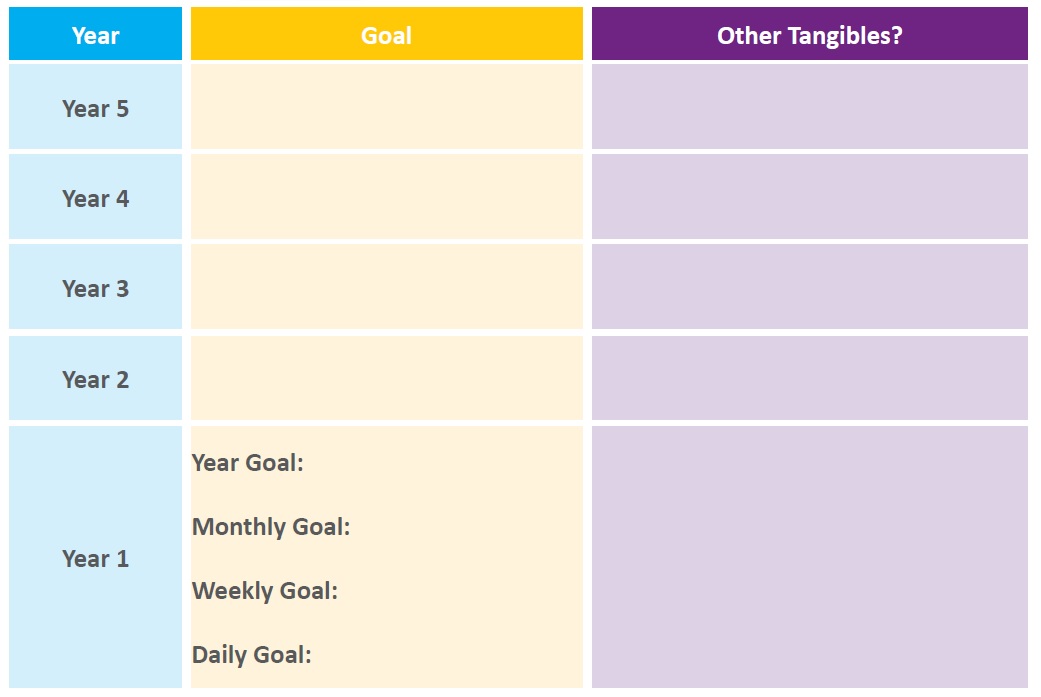 | Year | Goal | Other Tangibles? |
|---|---|---|
| Year 5 | | |
| Year 4 | | |
| Year 3 | | |
| Year 2 | | |
| Year 1 | Year Goal: Monthly Goal: Weekly Goal: Daily Goal: | |